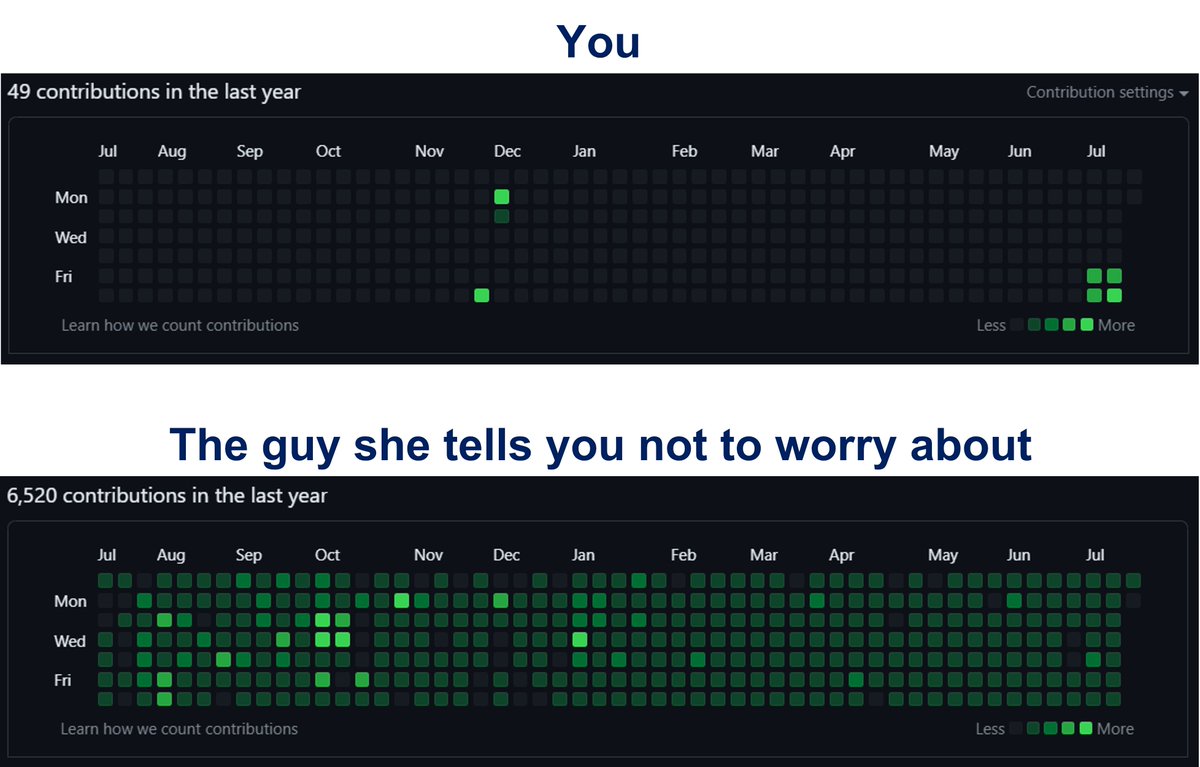 You

49 contributions in the last year

Contribution settings

Jul Aug Sep Oct Nov Dec Jan Feb Mar Apr May Jun Jul

Mon

Wed

Fri

Learn how we count contributions

Less More

The guy she tells you not to worry about

6,520 contributions in the last year

Jul Aug Sep Oct Nov Dec Jan Feb Mar Apr May Jun Jul

Mon

Wed

Fri

Learn how we count contributions

Less More